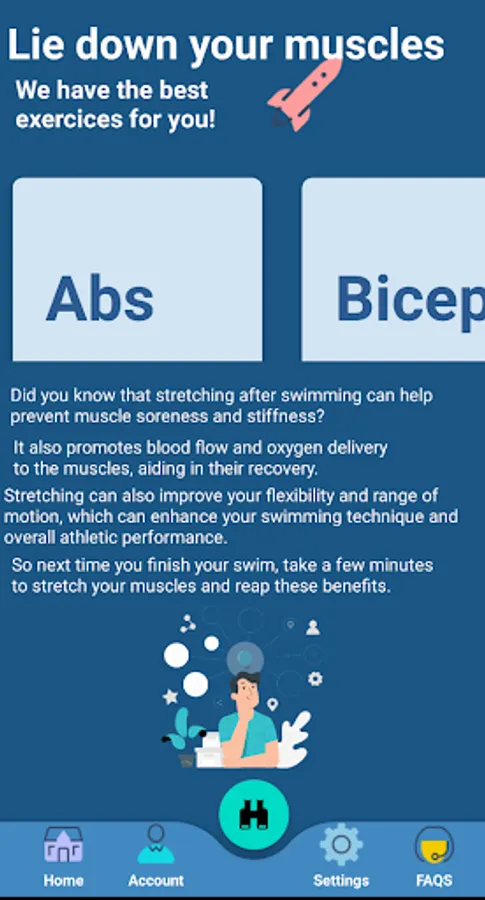 Lie down your muscles

We have the best exercices for you!

Abs

Bicep

Did you know that stretching after swimming can help prevent muscle soreness and stiffness?

It also promotes blood flow and oxygen delivery to the muscles, aiding in their recovery.

Stretching can also improve your flexibility and range of motion, which can enhance your swimming technique and overall athletic performance.

So next time you finish your swim, take a few minutes to stretch your muscles and reap these benefits.

Home
Account
Settings
FAQS